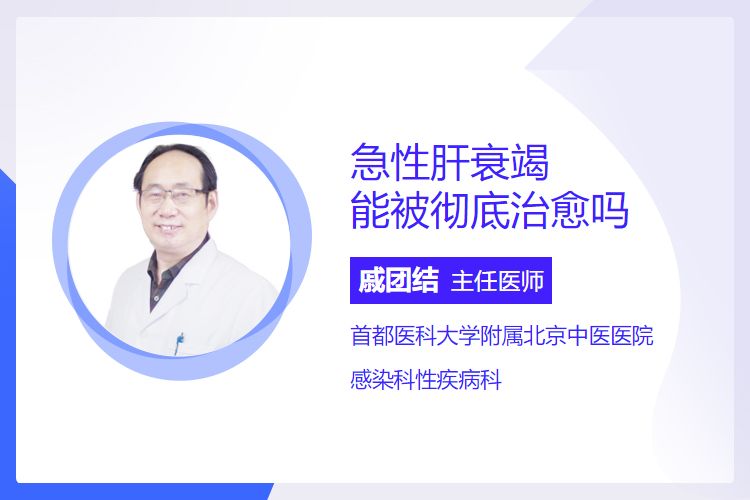 急性肝衰竭
能被彻底治愈吗

戚团结 主任医师

首都医科大学附属北京中医医院

感染科性疾病科